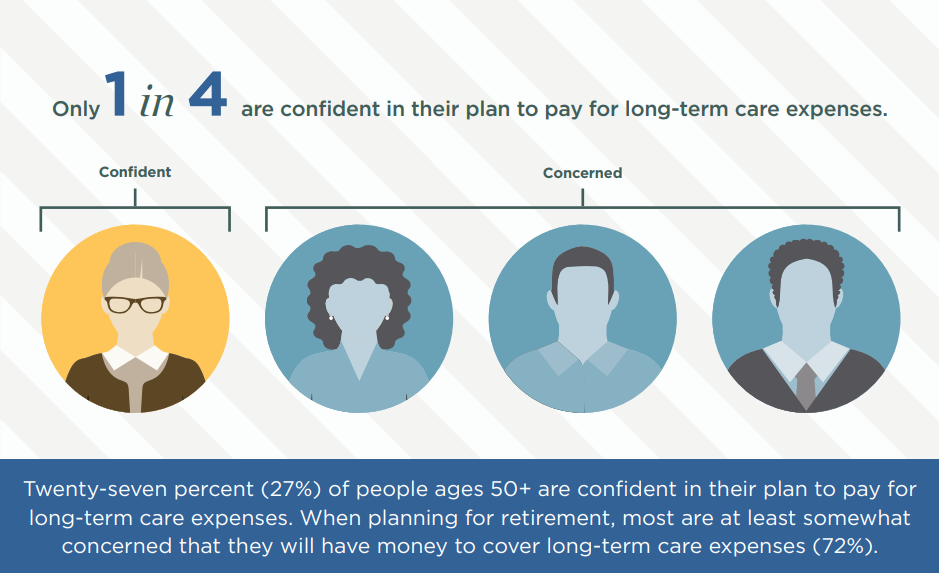 Only 1 in 4 are confident in their plan to pay for long-term care expenses.

Confident

Concerned

Twenty-seven percent (27%) of people ages 50+ are confident in their plan to pay for long-term care expenses. When planning for retirement, most are at least somewhat concerned that they will have money to cover long-term care expenses (72%).